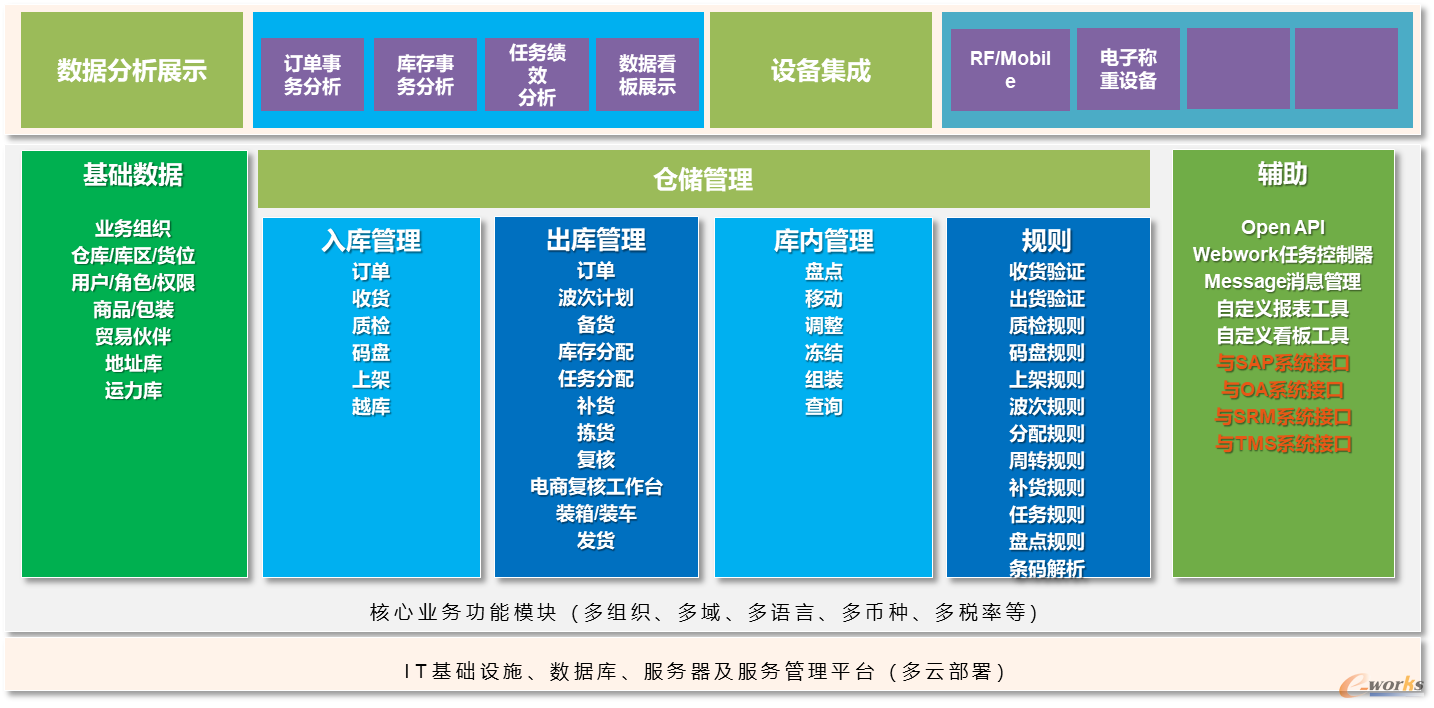 数据分析展示

订单事务分析

库存事务分析

任务绩效分析

数据看板展示

设备集成

RF/Mobile

电子称重设备

基础数据

业务组织
仓库/库区/货位
用户/角色/权限
商品/包装
贸易伙伴
地址库
运力库

仓储管理

入库管理
订单
收货
质检
码盘
上架
越库

出库管理
订单
波次计划
备货
库存分配
任务分配
补货
拣货
复核
电商复核工作台
装箱/装车
发货

库内管理
盘点
移动
调整
冻结
组装
查询

规则
收货验证
出货验证
质检规则
码盘规则
上架规则
波次规则
分配规则
周转规则
补货规则
任务规则
盘点规则
条码解析

辅助

Open API
Webwork任务控制器
Message消息管理
自定义报表工具
自定义看板工具
与SAP系统接口
与OA系统接口
与SRM系统接口
与TMS系统接口

核心业务功能模块（多组织、多域、多语言、多币种、多税率等）

IT基础设施、数据库、服务器及服务管理平台（多云部署）

e-works